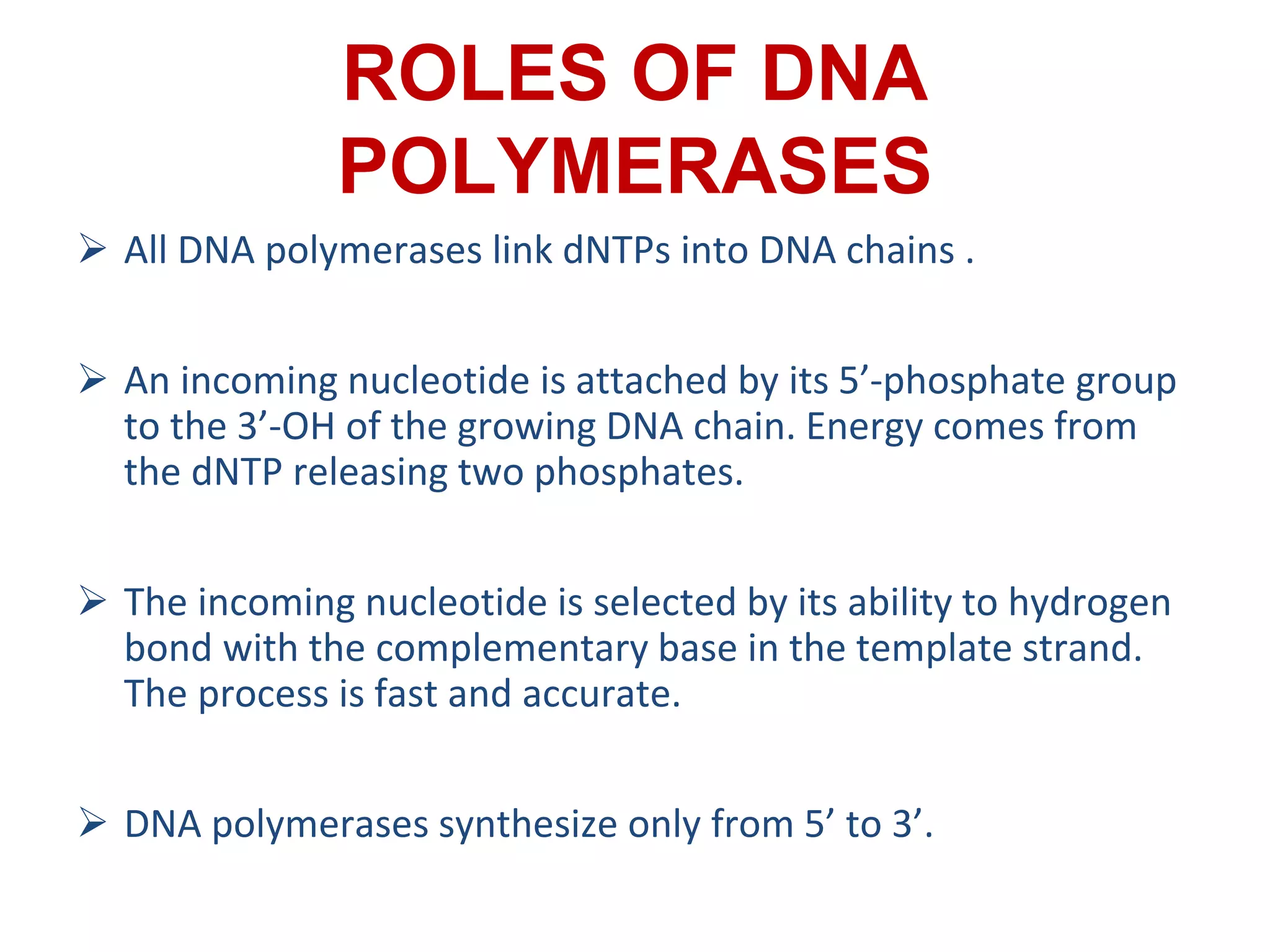 ROLES OF DNA POLYMERASES

➢ All DNA polymerases link dNTPs into DNA chains .

➢ An incoming nucleotide is attached by its 5’-phosphate group to the 3’-OH of the growing DNA chain. Energy comes from the dNTP releasing two phosphates.

➢ The incoming nucleotide is selected by its ability to hydrogen bond with the complementary base in the template strand. The process is fast and accurate.

➢ DNA polymerases synthesize only from 5’ to 3’.